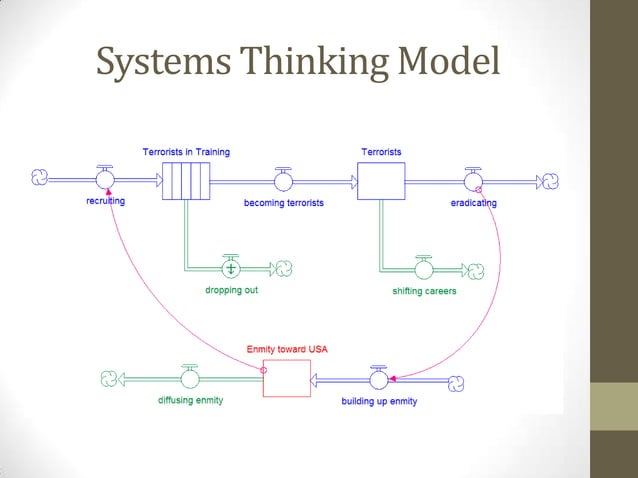 Systems Thinking Model

Terrorists in Training

Terrorists

recruiting

becoming terrorists

eradicating

dropping out

shifting careers

Enmity toward USA

diffusing enmity

building up enmity